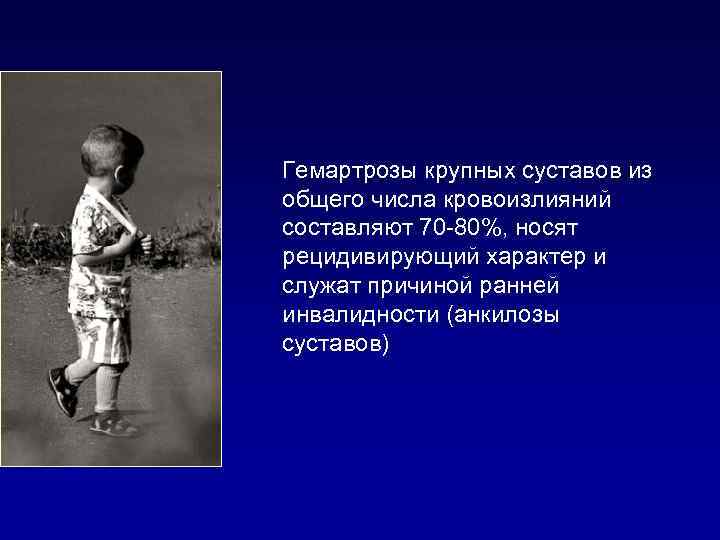 Гемартрозы крупных суставов из общего числа кровоизлияний составляют 70-80%, носят рецидивирующий характер и служат причиной ранней инвалидности (анкилозы суставов)